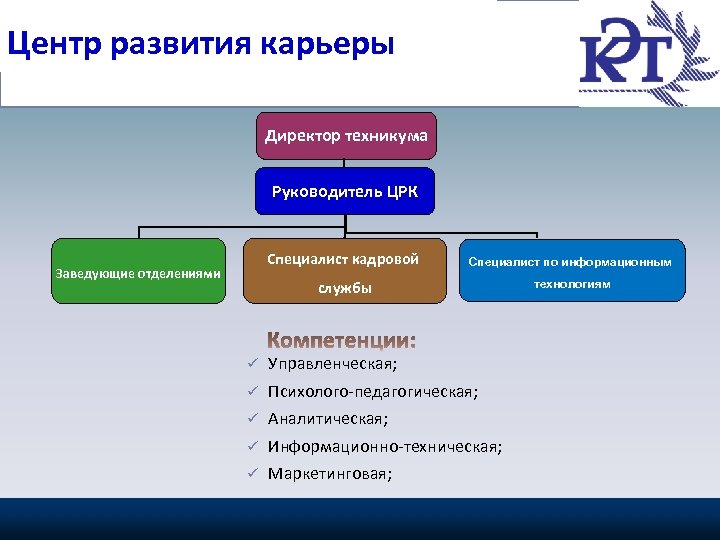 Центр развития карьеры

КЭТ

Директор техникума

Руководитель ЦРК

Заведующие отделениями

Специалист кадровой службы

Специалист по информационным технологиям

Компетенции:

✓ Управленческая;
✓ Психолого-педагогическая;
✓ Аналитическая;
✓ Информационно-техническая;
✓ Маркетинговая;